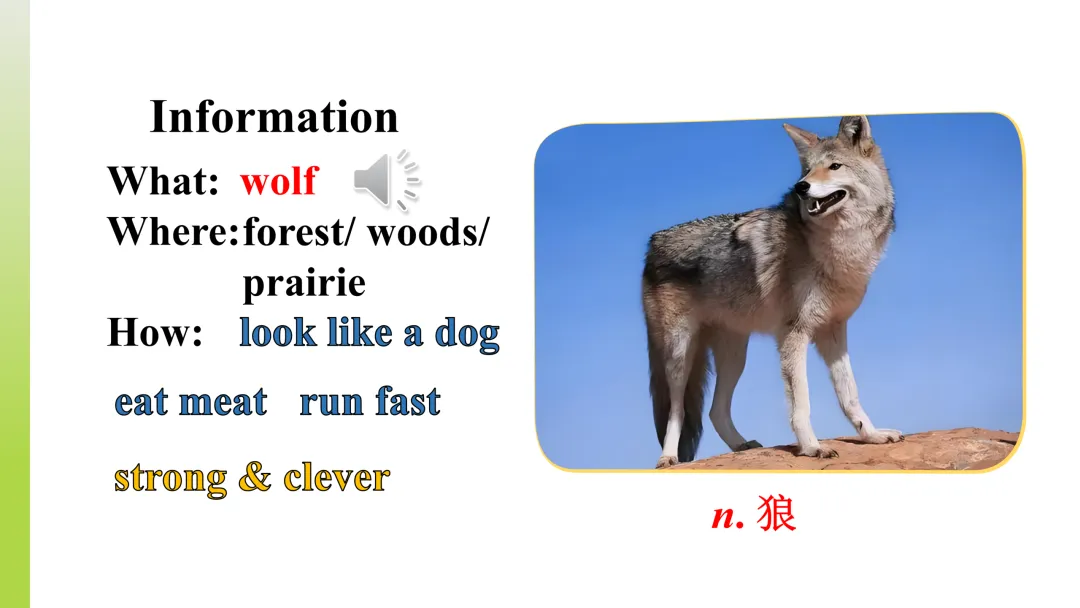 Information

What: wolf

Where: forest/ woods/ prairie

How: look like a dog

eat meat run fast

strong & clever

n. 狼